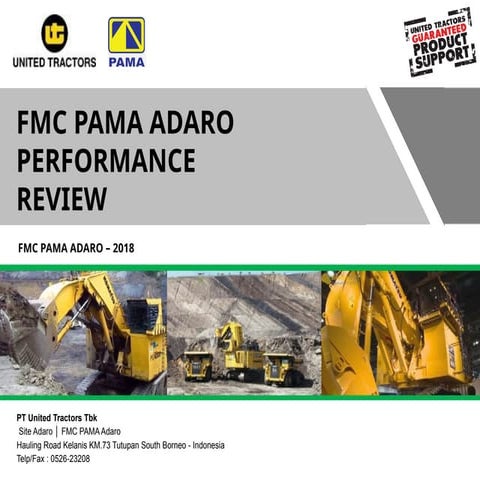 UNITED TRACTORS

PAMA

UNITED TRACTORS GUARANTEED PRODUCT SUPPORT

FMC PAMA ADARO PERFORMANCE REVIEW

FMC PAMA ADARO – 2018

PT United Tractors Tbk
Site Adaro | FMC PAMA Adaro
Hauling Road Kelanis KM.73 Tutupan South Borneo - Indonesia
Telp/Fax : 0526-23208